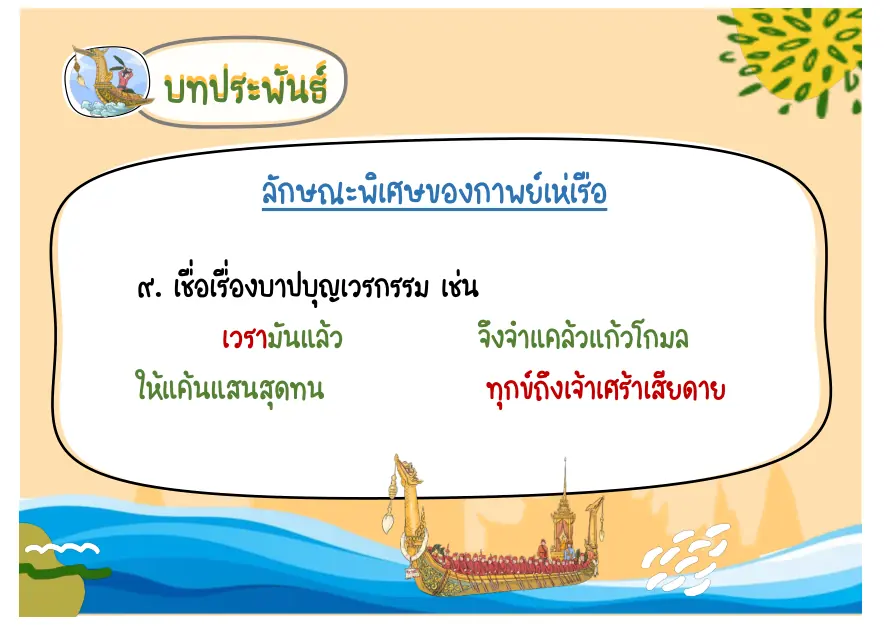 บทประพันธ์

ลักษณะพิเศษของกาพย์เห่เรือ

๙. เชื่อเรื่องบาปบุญเวรกรรม เช่น

เวรามันแล้ว จึงจำแคล้วแก้วโกมล

ให้แค้นแสนสุดทน ทุกข์ถึงเจ้าเศร้าเสียดาย